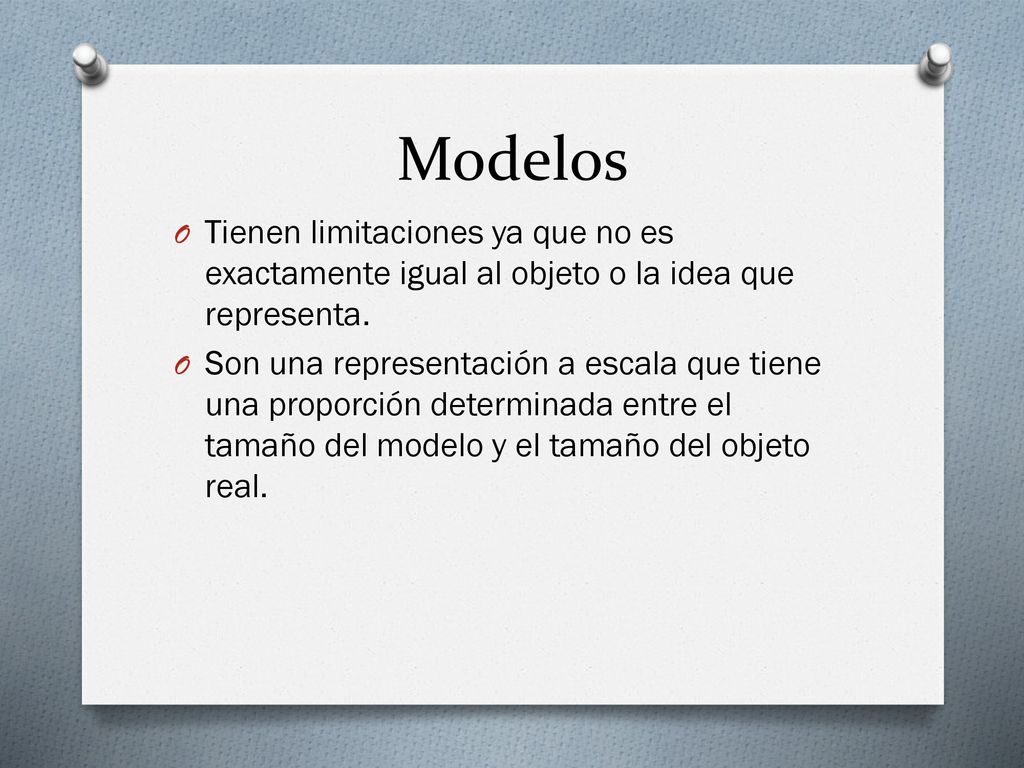 Modelos

Tienen limitaciones ya que no es exactamente igual al objeto o la idea que representa.

Son una representación a escala que tiene una proporción determinada entre el tamaño del modelo y el tamaño del objeto real.